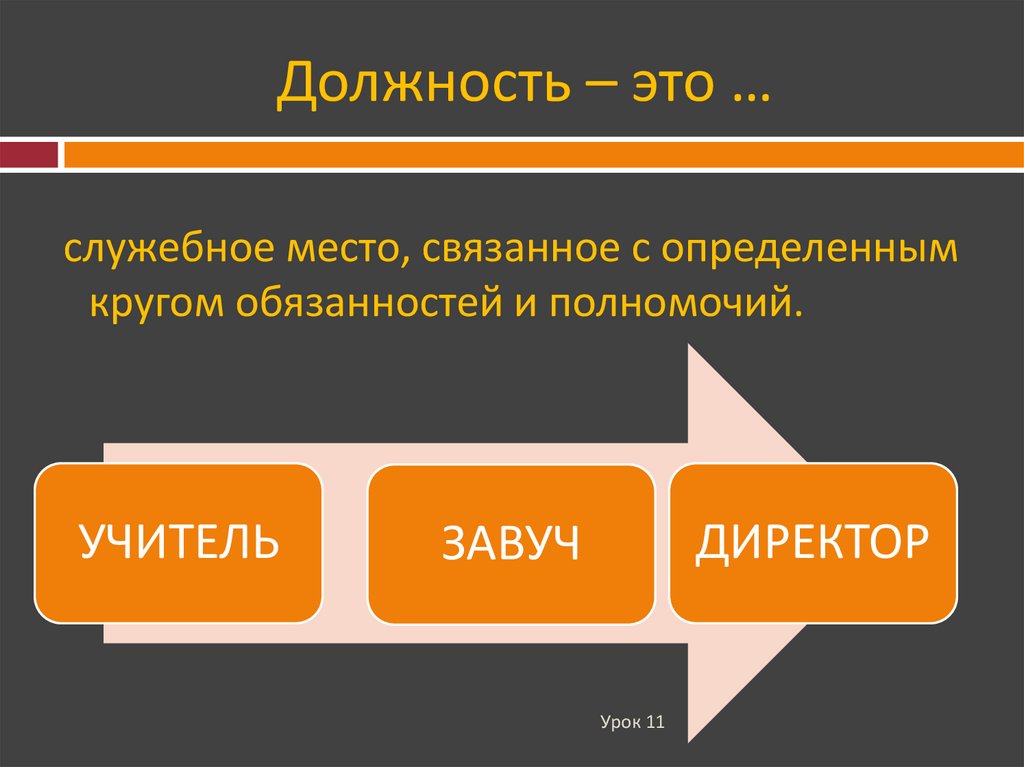 Должность – это …

служебное место, связанное с определенным кругом обязанностей и полномочий.

УЧИТЕЛЬ

ЗАВУЧ

ДИРЕКТОР

Урок 11